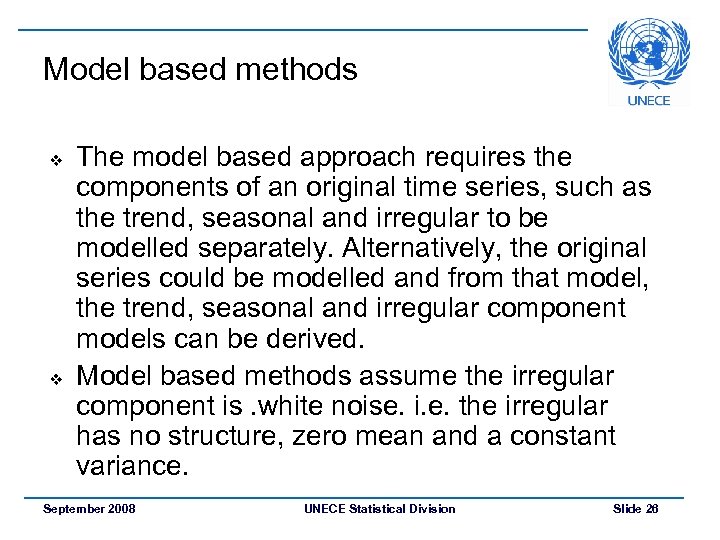 Model based methods

UNECE

❖ The model based approach requires the components of an original time series, such as the trend, seasonal and irregular to be modelled separately. Alternatively, the original series could be modelled and from that model, the trend, seasonal and irregular component models can be derived.

❖ Model based methods assume the irregular component is .white noise. i.e. the irregular has no structure, zero mean and a constant variance.

September 2008 UNECE Statistical Division Slide 26